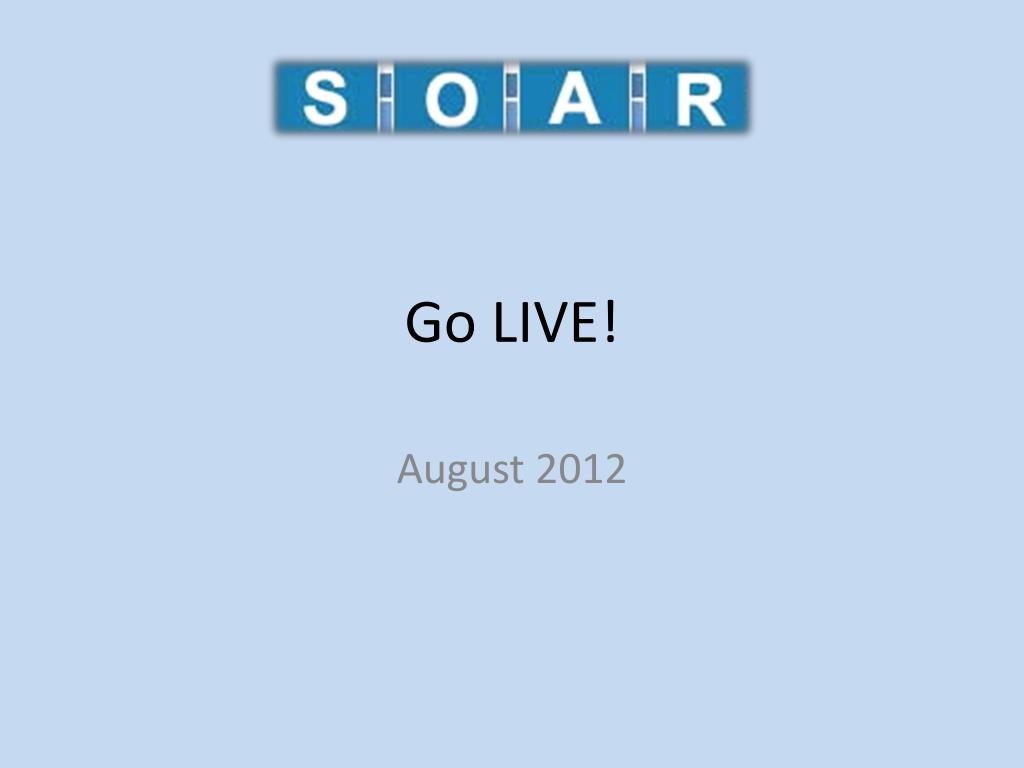 SOAR

Go LIVE!

August 2012